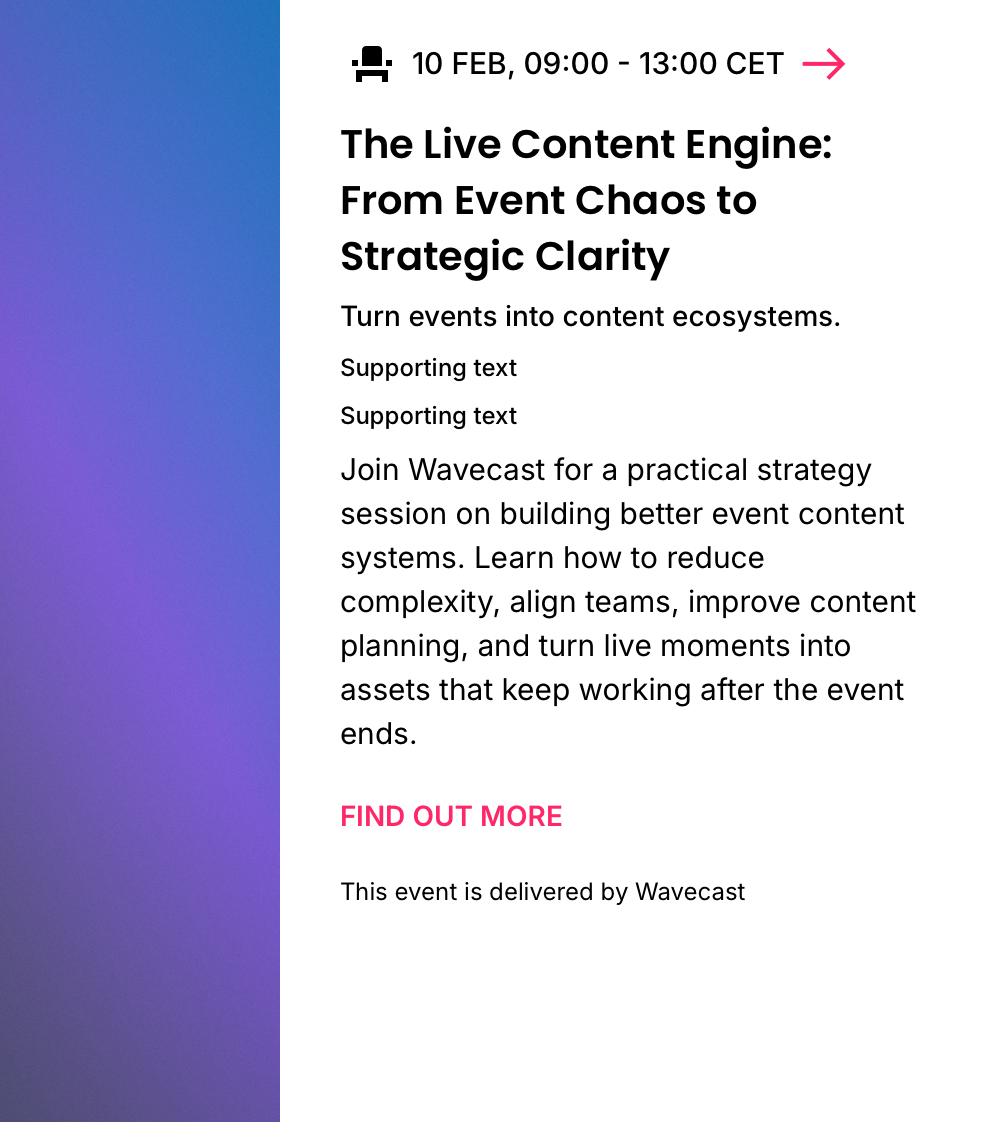 10 FEB, 09:00 - 13:00 CET

The Live Content Engine: From Event Chaos to Strategic Clarity

Turn events into content ecosystems.

Supporting text

Supporting text

Join Wavecast for a practical strategy session on building better event content systems. Learn how to reduce complexity, align teams, improve content planning, and turn live moments into assets that keep working after the event ends.

FIND OUT MORE

This event is delivered by Wavecast